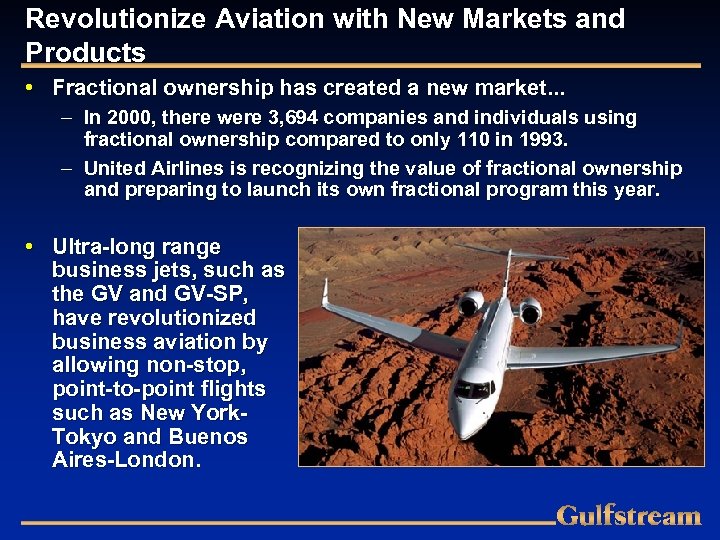 Revolutionize Aviation with New Markets and Products

• Fractional ownership has created a new market...

– In 2000, there were 3,694 companies and individuals using fractional ownership compared to only 110 in 1993.

– United Airlines is recognizing the value of fractional ownership and preparing to launch its own fractional program this year.

• Ultra-long range business jets, such as the GV and GV-SP, have revolutionized business aviation by allowing non-stop, point-to-point flights such as New York-Tokyo and Buenos Aires-London.

Gulfstream